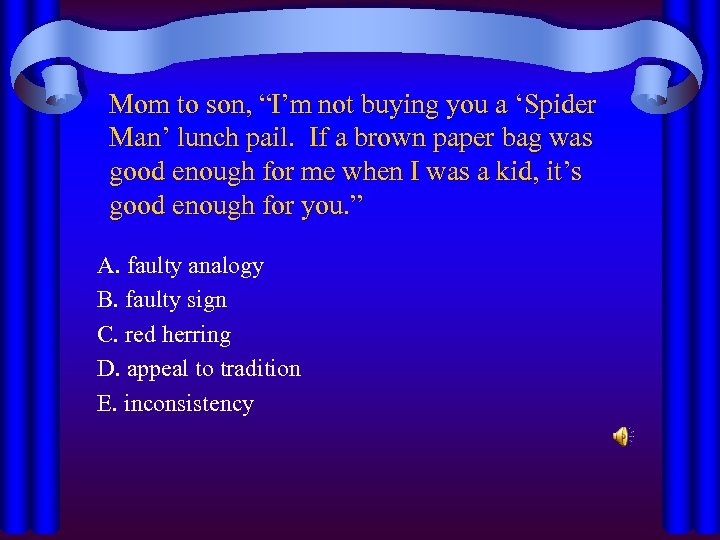 Mom to son, “I’m not buying you a ‘Spider Man’ lunch pail. If a brown paper bag was good enough for me when I was a kid, it’s good enough for you.”

A. faulty analogy
B. faulty sign
C. red herring
D. appeal to tradition
E. inconsistency